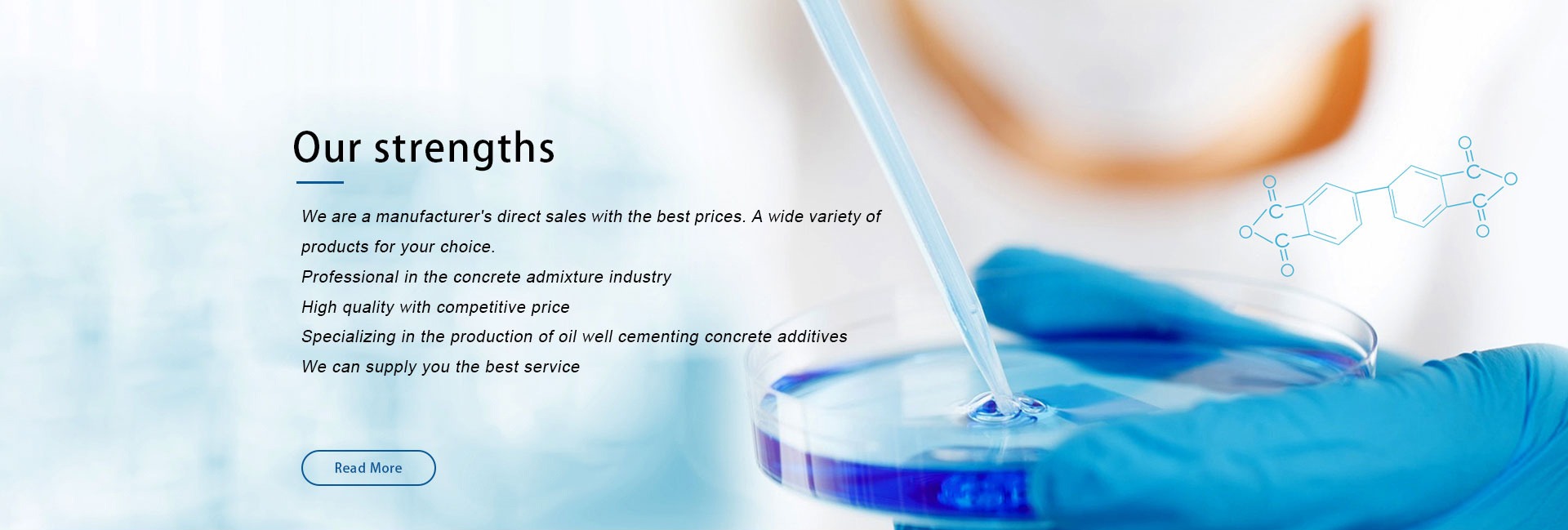 Our strengths

We are a manufacturer's direct sales with the best prices. A wide variety of products for your choice.
Professional in the concrete admixture industry
High quality with competitive price
Specializing in the production of oil well cementing concrete additives
We can supply you the best service

Read More

O C O C O O C O C O